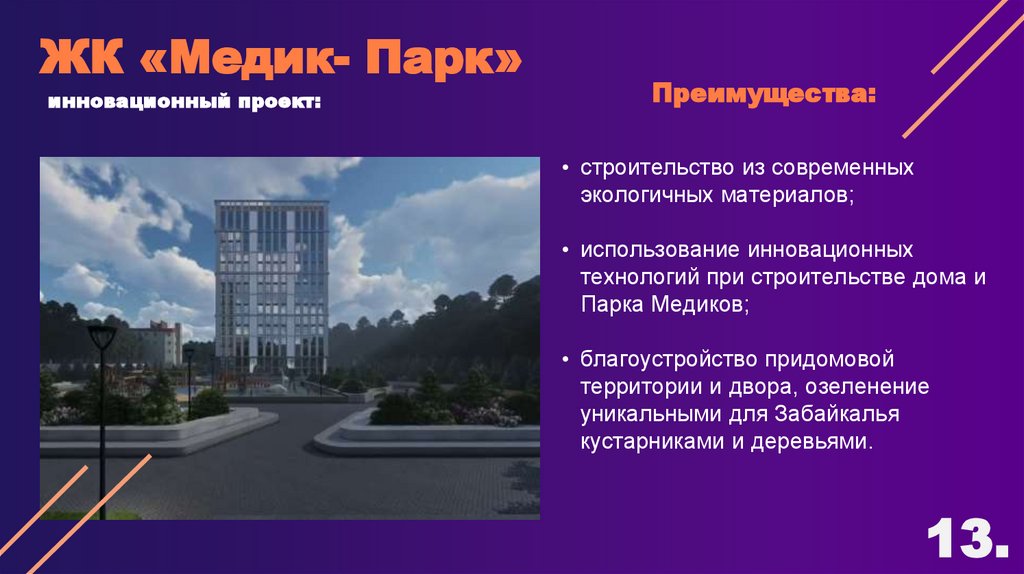 ЖК «Медик- Парк»

инновационный проект:

Преимущества:

• строительство из современных экологичных материалов;

• использование инновационных технологий при строительстве дома и Парка Медиков;

• благоустройство придомовой территории и двора, озеленение уникальными для Забайкалья кустарниками и деревьями.

13.